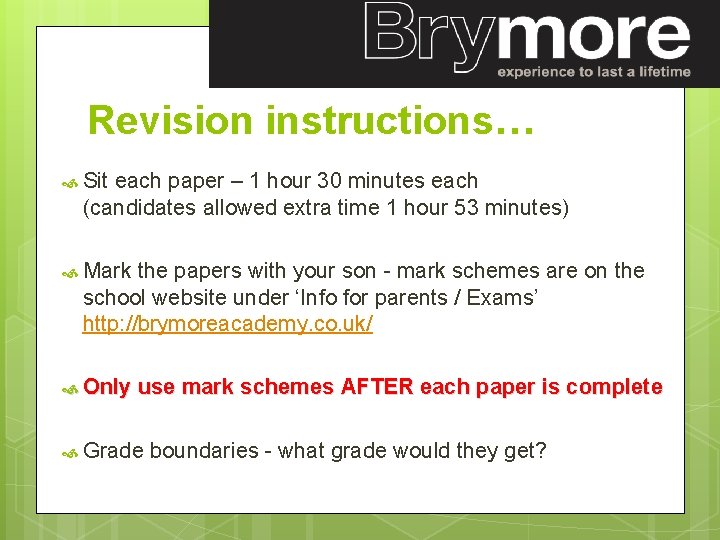 Brymore
experience to last a lifetime

Revision instructions…

Sit each paper – 1 hour 30 minutes each (candidates allowed extra time 1 hour 53 minutes)

Mark the papers with your son - mark schemes are on the school website under ‘Info for parents / Exams’ http://brymoreacademy.co.uk/

Only use mark schemes AFTER each paper is complete

Grade boundaries - what grade would they get?